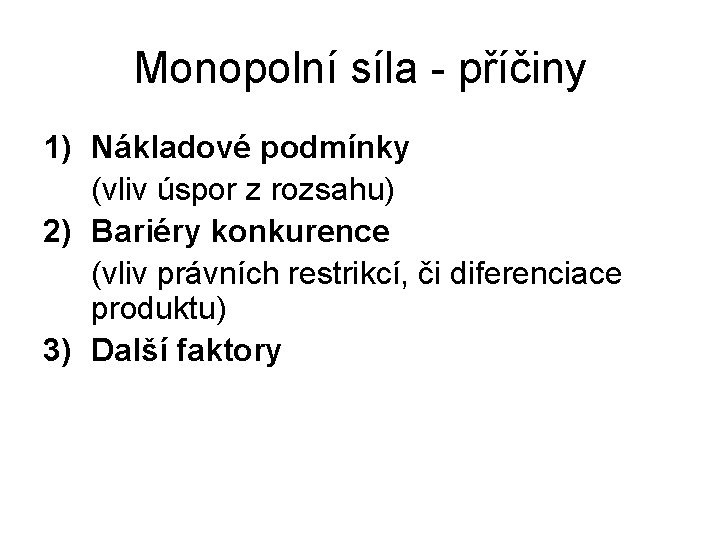 Monopolní síla - příčiny

1) Nákladové podmínky
(vliv úspor z rozsahu)
2) Bariéry konkurence
(vliv právních restrikcí, či diferenciace produktu)
3) Další faktory